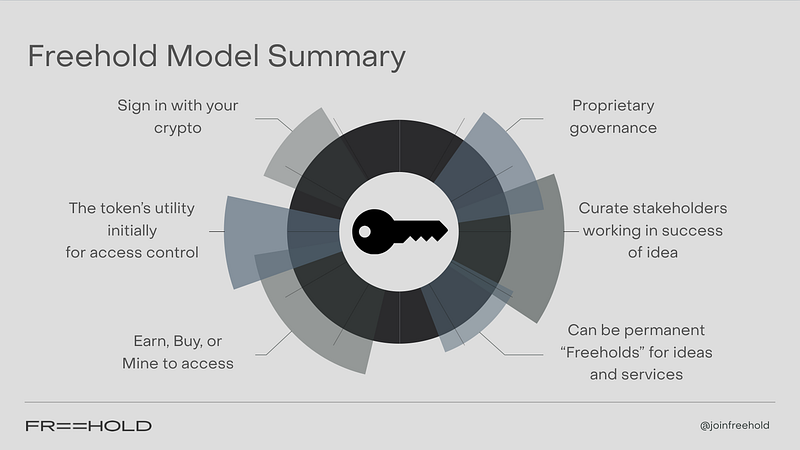 Freehold Model Summary

Sign in with your crypto

The token's utility initially for access control

Earn, Buy, or Mine to access

Proprietary governance

Curate stakeholders working in success of idea

Can be permanent "Freeholds" for ideas and services

FR==HOLD

@joinfreehold